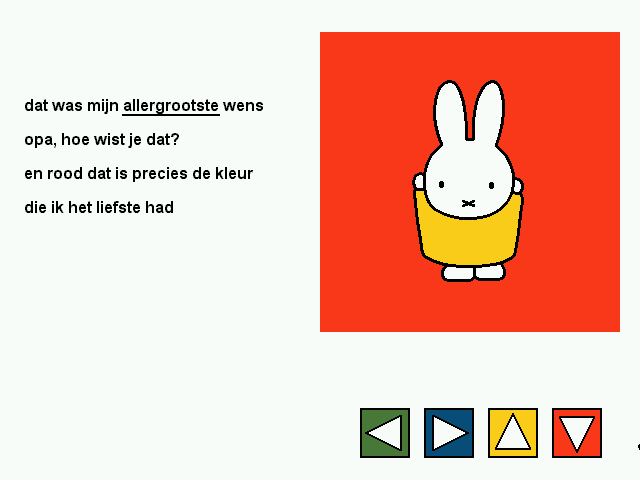 dat was mijn allergrootste wens
opa, hoe wist je dat?
en rood dat is precies de kleur
die ik het liefste had